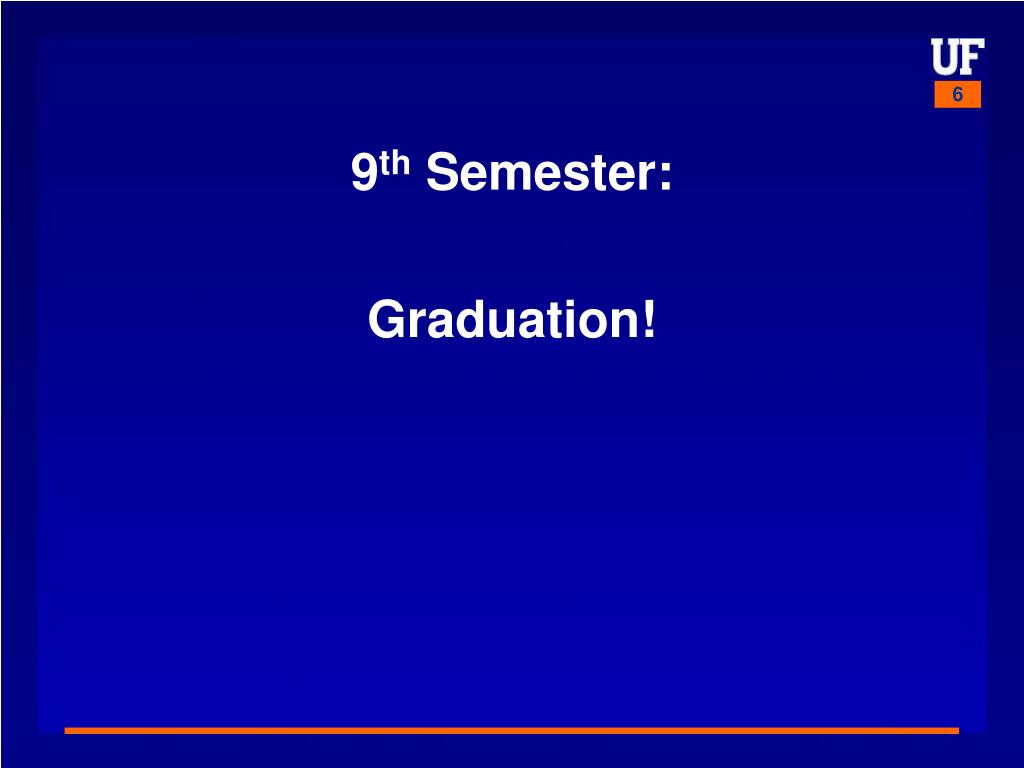 UF
6

9th Semester:

Graduation!